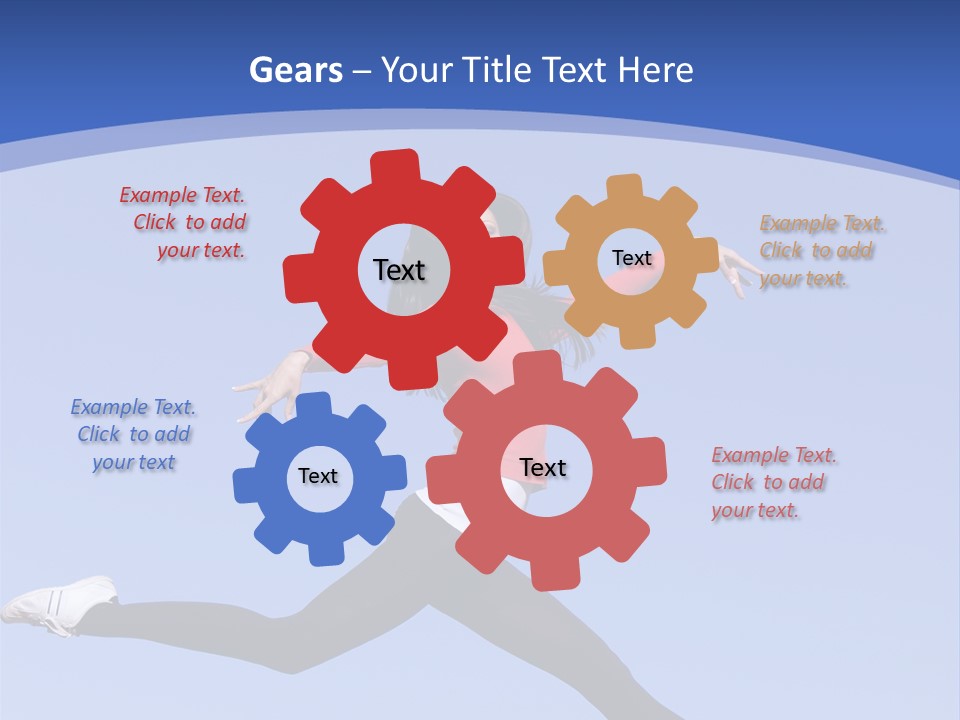 Gears – Your Title Text Here

Example Text. Click to add your text.

Text

Text

Example Text. Click to add your text.

Example Text. Click to add your text

Text

Text

Example Text. Click to add your text.